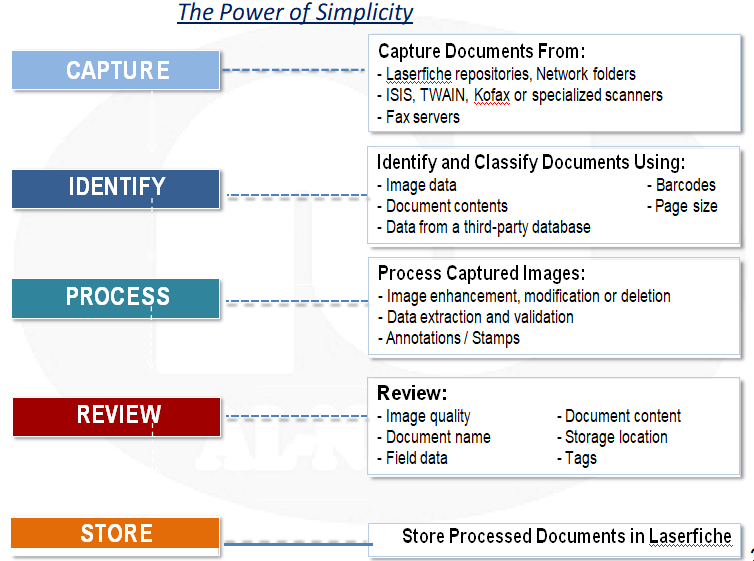 The Power of Simplicity

CAPTURE

Capture Documents From:
- Laserfiche repositories, Network folders
- ISIS, TWAIN, Kofax or specialized scanners
- Fax servers

IDENTIFY

Identify and Classify Documents Using:
- Image data
- Document contents
- Data from a third-party database
- Barcodes
- Page size

PROCESS

Process Captured Images:
- Image enhancement, modification or deletion
- Data extraction and validation
- Annotations / Stamps

REVIEW

Review:
- Image quality
- Document name
- Field data
- Document content
- Storage location
- Tags

STORE

Store Processed Documents in Laserfiche